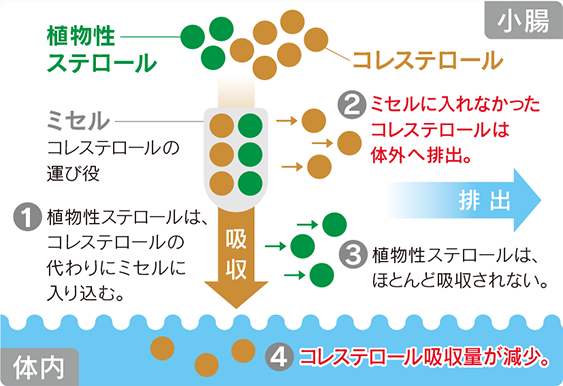 小腸

植物性ステロール

コレステロール

ミセル
コレステロールの運び役

2 ミセルに入れなかったコレステロールは体外へ排出。

排出

1 植物性ステロールは、コレステロールの代わりにミセルに入り込む。

吸収

3 植物性ステロールは、ほとんど吸収されない。

体内

4 コレステロール吸収量が減少。